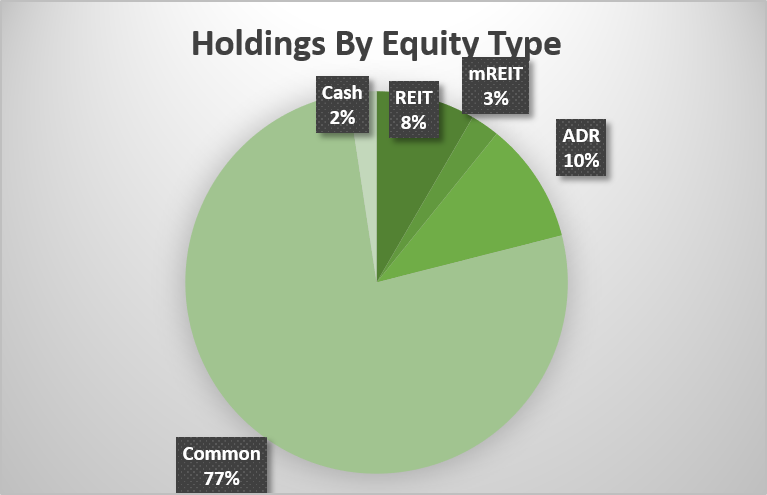 Holdings By Equity Type

Cash
2%

REIT
8%

mREIT
3%

ADR
10%

Common
77%